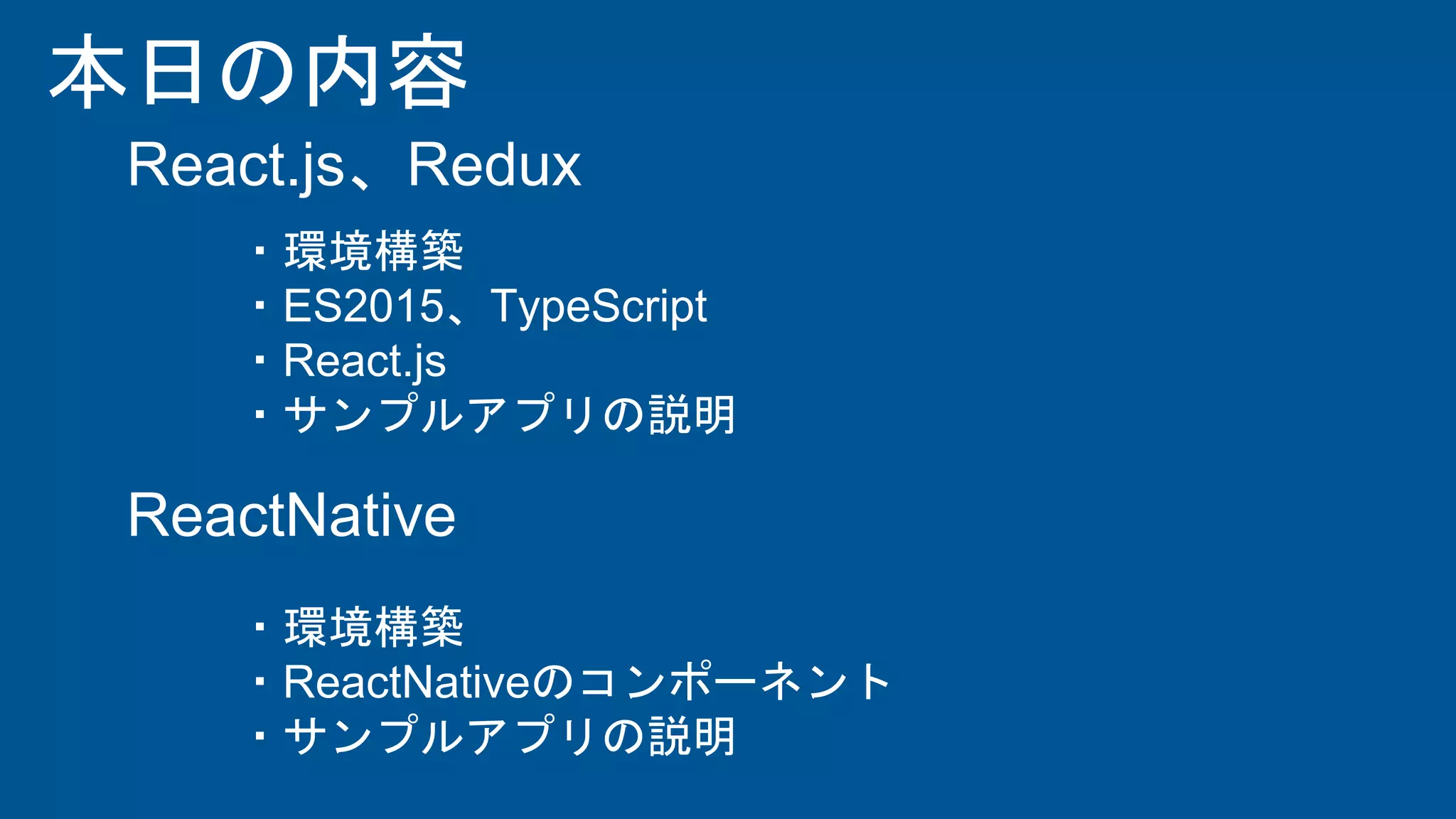 本日の内容

React.js、Redux

・環境構築
・ES2015、TypeScript
・React.js
・サンプルアプリの説明

ReactNative

・環境構築
・ReactNativeのコンポーネント
・サンプルアプリの説明